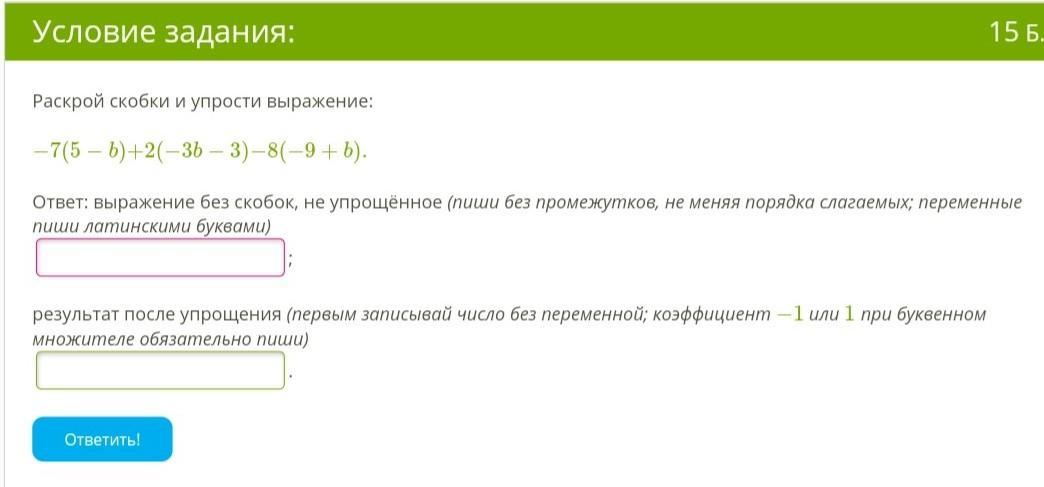 Условие задания:

15 Б.

Раскрой скобки и упрости выражение:

$-7(5-b)+2(-3b-3)-8(-9+b)$.

Ответ: выражение без скобок, не упрощённое (пиши без промежутков, не меняя порядка слагаемых; переменные пиши латинскими буквами)

;

результат после упрощения (первым записывай число без переменной; коэффициент $-1$ или $1$ при буквенном множителе обязательно пиши)

.

Ответить!